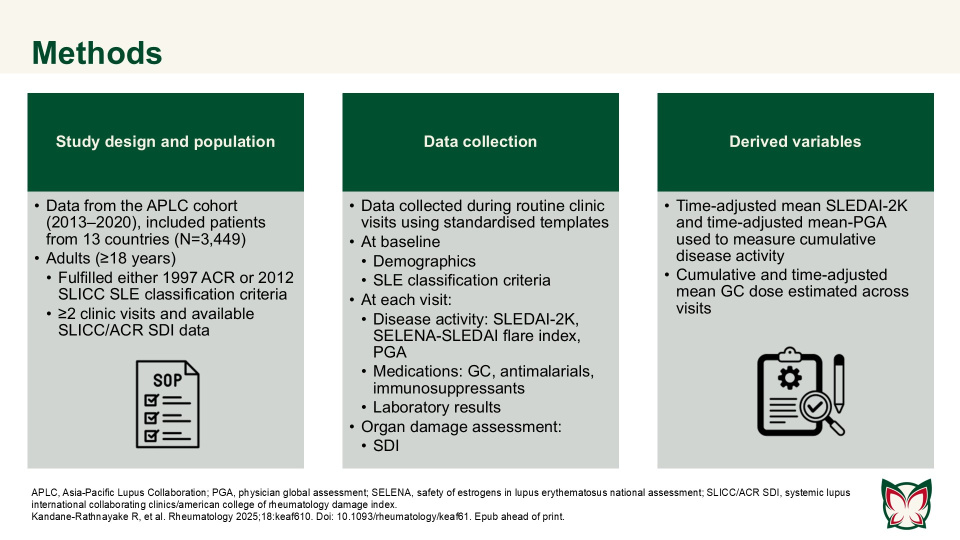 Methods

Study design and population

• Data from the APLC cohort (2013–2020), included patients from 13 countries (N=3,449)
• Adults (≥18 years)
  • Fulfilled either 1997 ACR or 2012 SLICC SLE classification criteria
  • ≥2 clinic visits and available SLICC/ACR SDI data

SOP

Data collection

• Data collected during routine clinic visits using standardised templates
• At baseline
  • Demographics
  • SLE classification criteria
• At each visit:
  • Disease activity: SLEDAI-2K, SELENA-SLEDAI flare index, PGA
  • Medications: GC, antimalarials, immunosuppressants
  • Laboratory results
• Organ damage assessment:
  • SDI

Derived variables

• Time-adjusted mean SLEDAI-2K and time-adjusted mean-PGA used to measure cumulative disease activity
• Cumulative and time-adjusted mean GC dose estimated across visits

APLC, Asia-Pacific Lupus Collaboration; PGA, physician global assessment; SELENA, safety of estrogens in lupus erythematosus national assessment; SLICC/ACR SDI, systemic lupus international collaborating clinics/american college of rheumatology damage index.
Kandane-Rathnayake R, et al. Rheumatology 2025;18:keaf610. Doi: 10.1093/rheumatology/keaf61. Epub ahead of print.